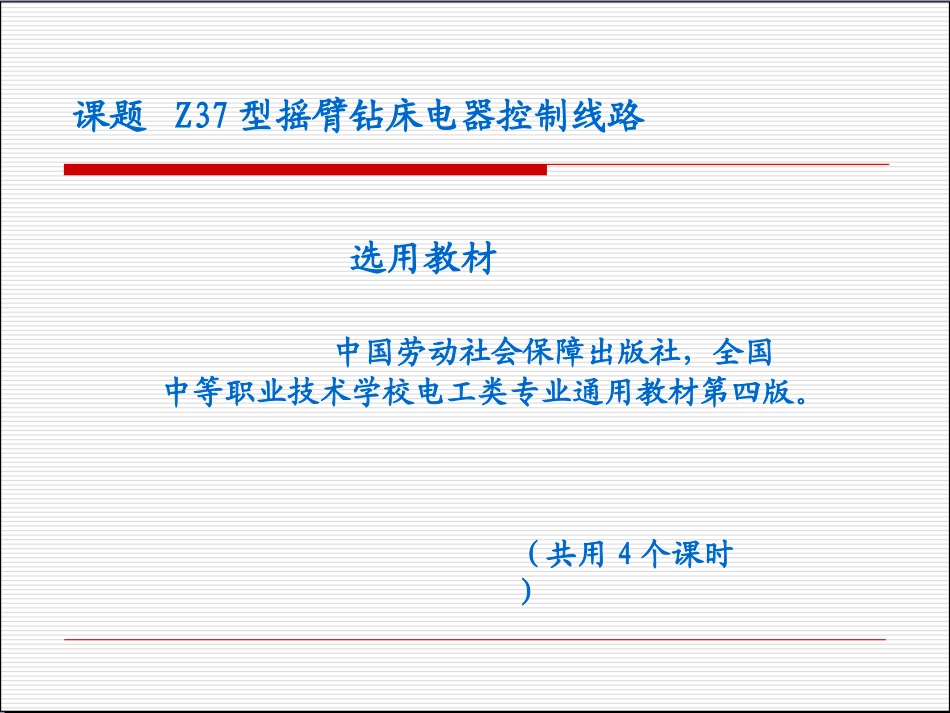 课题 Z37 型摇臂钻床电器控制线路

选用教材

中国劳动社会保障出版社，全国中等职业技术学校电工类专业通用教材第四版。

（共用 4 个课时）